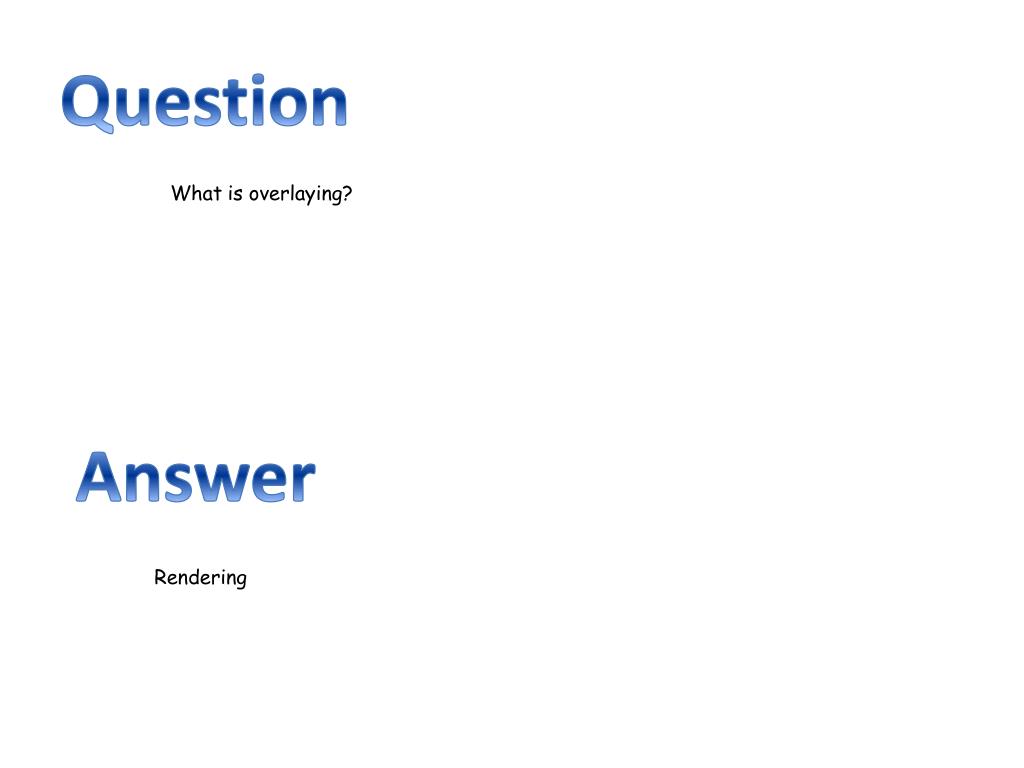 Question

What is overlaying?

Answer

Rendering